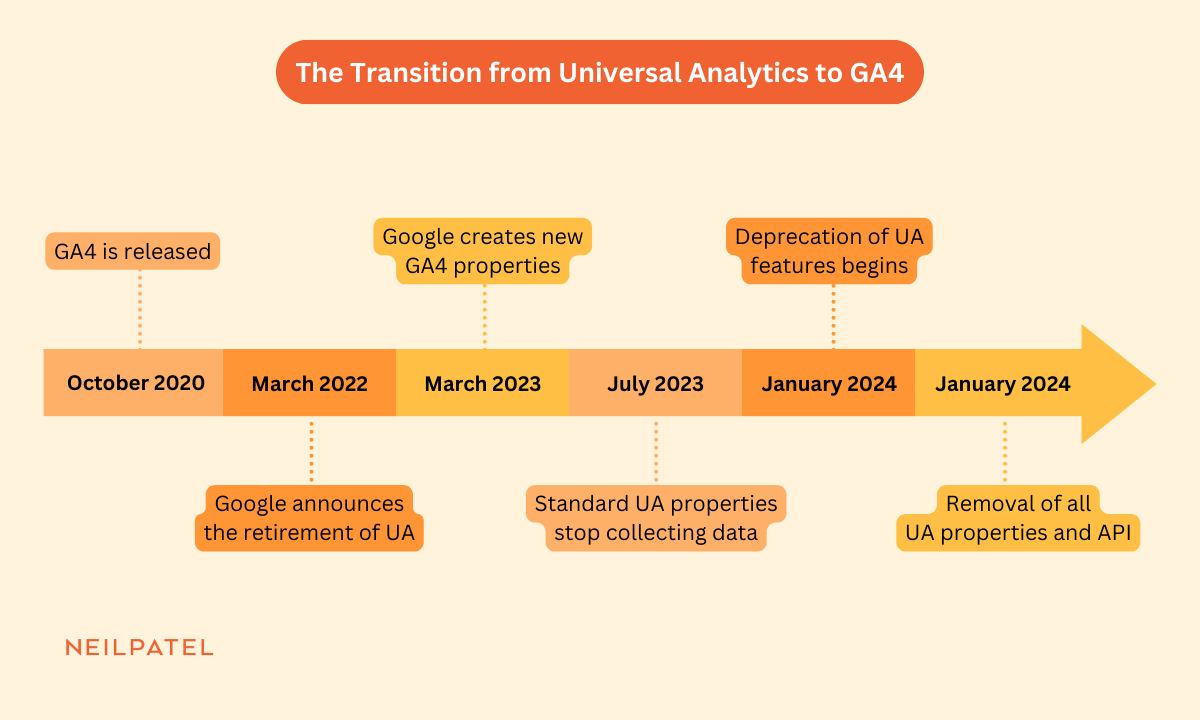 The Transition from Universal Analytics to GA4

GA4 is released

Google creates new GA4 properties

Deprecation of UA features begins

October 2020

March 2022

March 2023

July 2023

January 2024

January 2024

Google announces the retirement of UA

Standard UA properties stop collecting data

Removal of all UA properties and API

NEILPATEL